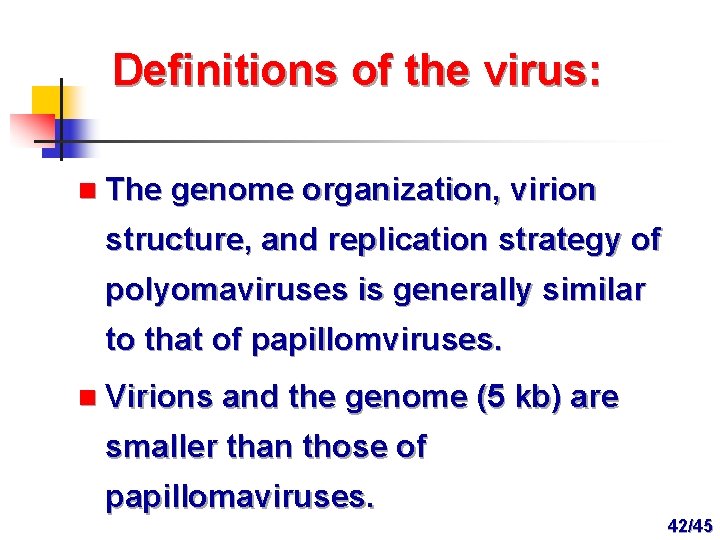 Definitions of the virus:

The genome organization, virion structure, and replication strategy of polyomaviruses is generally similar to that of papillomviruses.

Virions and the genome (5 kb) are smaller than those of papillomaviruses.

42/45